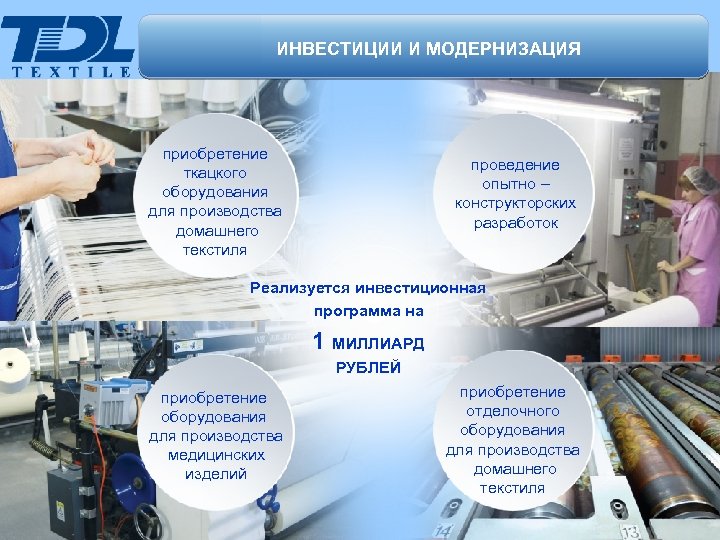 TDL
TEXTILE

ИНВЕСТИЦИИ И МОДЕРНИЗАЦИЯ

приобретение ткацкого оборудования для производства домашнего текстиля

проведение опытно – конструкторских разработок

Реализуется инвестиционная программа на

1 МИЛЛИАРД РУБЛЕЙ

приобретение оборудования для производства медицинских изделий

приобретение отделочного оборудования для производства домашнего текстиля

14

13